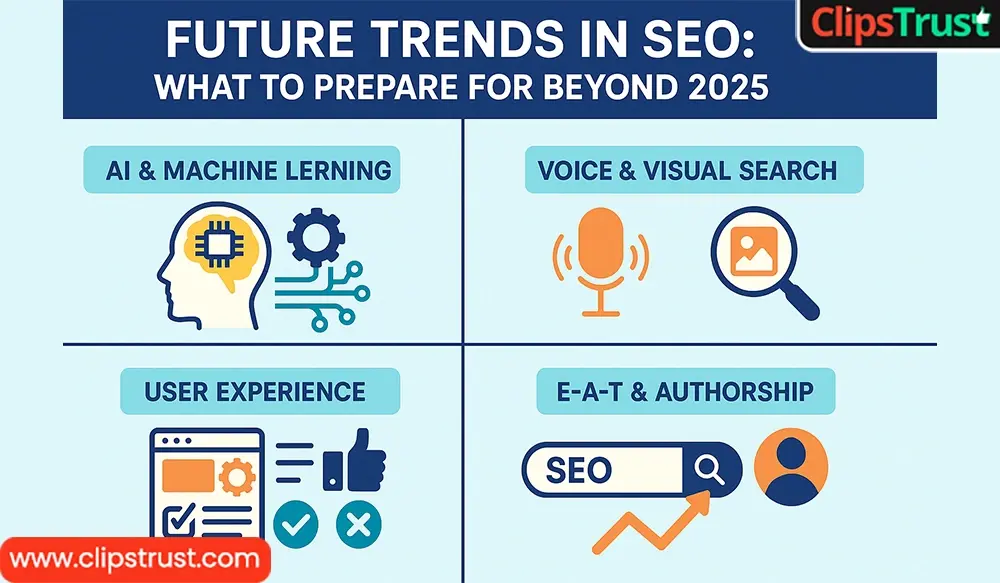 FUTURE TRENDS IN SEO:
WHAT TO PREPARE FOR BEYOND 2025

ClipsTrust

AI & MACHINE LERNING

VOICE & VISUAL SEARCH

USER EXPERIENCE

E-A-T & AUTHORSHIP

SEO

www.clipstrust.com